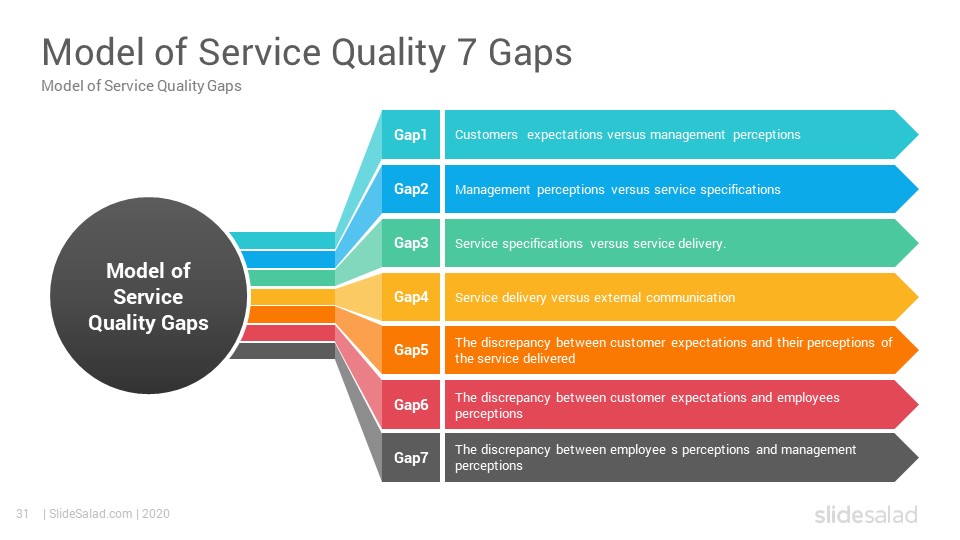 Model of Service Quality 7 Gaps

Model of Service Quality Gaps

Model of Service Quality Gaps

Gap1 Customers expectations versus management perceptions

Gap2 Management perceptions versus service specifications

Gap3 Service specifications versus service delivery.

Gap4 Service delivery versus external communication

Gap5 The discrepancy between customer expectations and their perceptions of the service delivered

Gap6 The discrepancy between customer expectations and employees perceptions

Gap7 The discrepancy between employee s perceptions and management perceptions

31 | SlideSalad.com | 2020

slidesalad